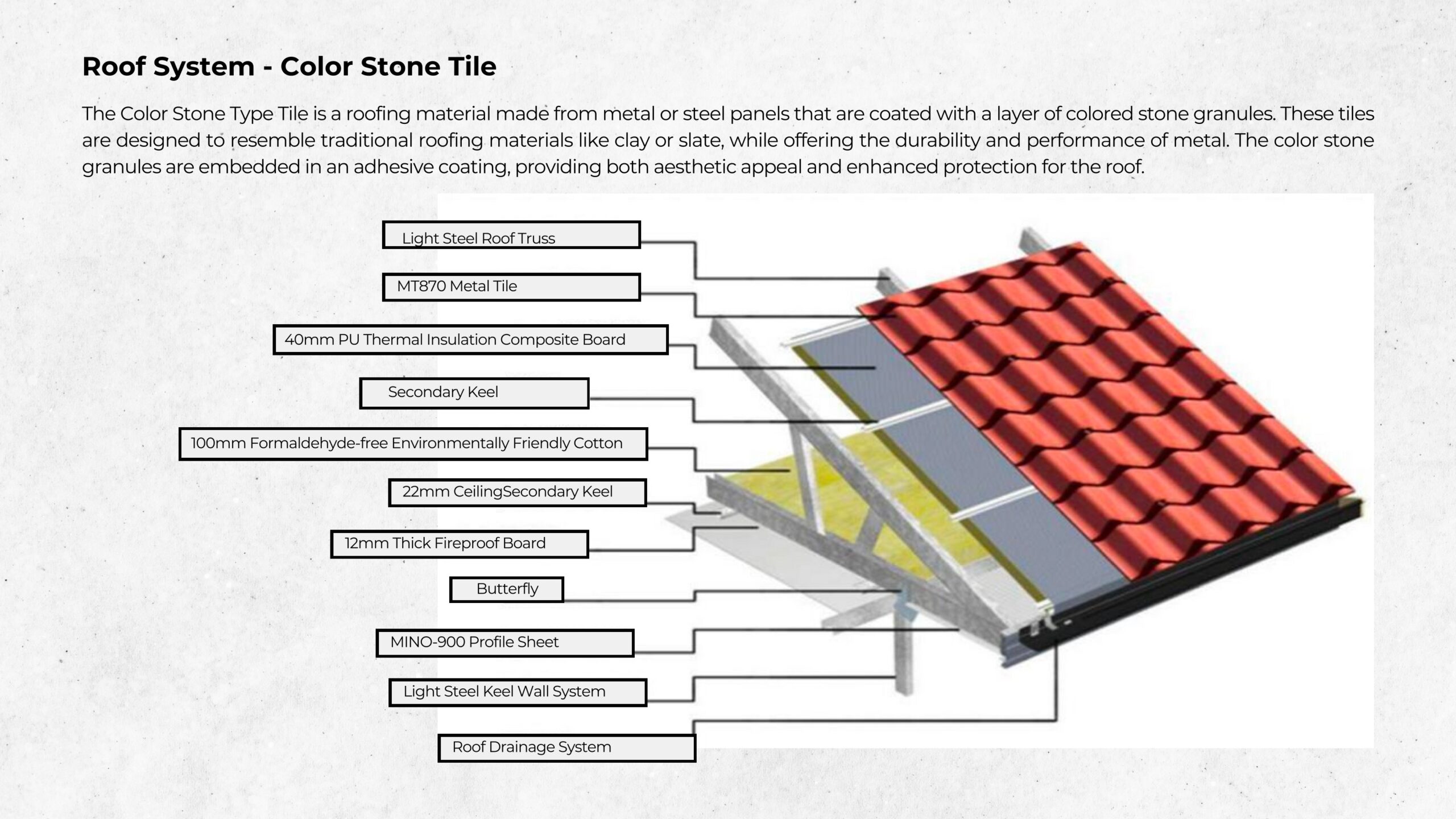 Roof System - Color Stone Tile

The Color Stone Type Tile is a roofing material made from metal or steel panels that are coated with a layer of colored stone granules. These tiles are designed to resemble traditional roofing materials like clay or slate, while offering the durability and performance of metal. The color stone granules are embedded in an adhesive coating, providing both aesthetic appeal and enhanced protection for the roof.

Light Steel Roof Truss

MT870 Metal Tile

40mm PU Thermal Insulation Composite Board

Secondary Keel

100mm Formaldehyde-free Environmentally Friendly Cotton

22mm CeilingSecondary Keel

12mm Thick Fireproof Board

Butterfly

MINO-900 Profile Sheet

Light Steel Keel Wall System

Roof Drainage System